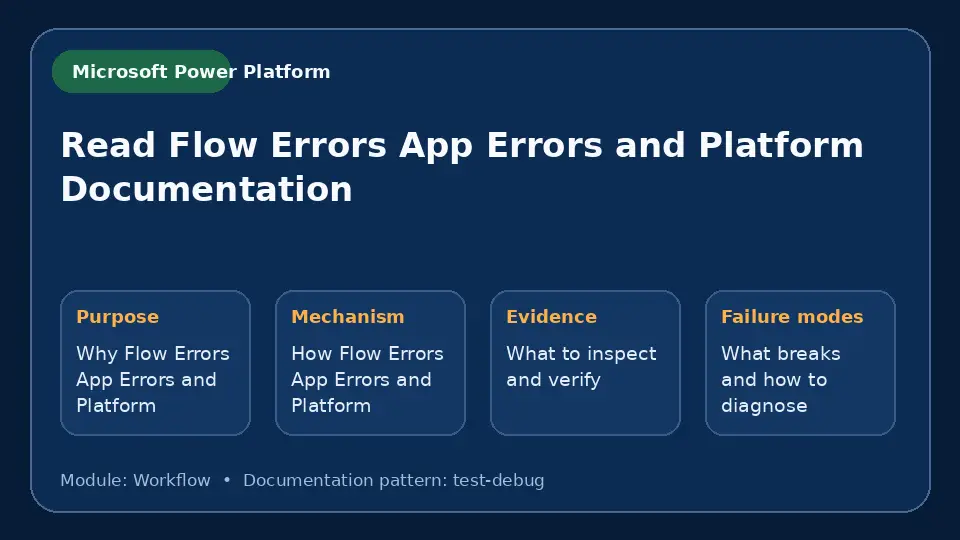 Microsoft Power Platform

Read Flow Errors App Errors and Platform Documentation

Purpose

Why Flow Errors App Errors and Platform

Mechanism

How Flow Errors App Errors and Platform

Evidence

What to inspect and verify

Failure modes

What breaks and how to diagnose

Module: Workflow • Documentation pattern: test-debug